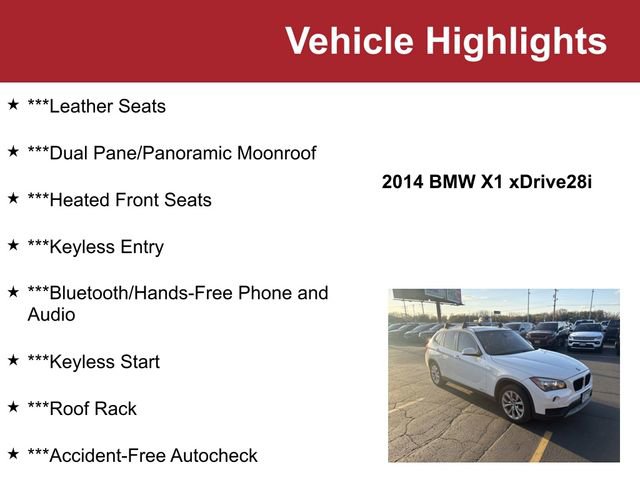 Vehicle Highlights

★ ***Leather Seats

★ ***Dual Pane/Panoramic Moonroof

★ ***Heated Front Seats

★ ***Keyless Entry

★ ***Bluetooth/Hands-Free Phone and Audio

★ ***Keyless Start

★ ***Roof Rack

★ ***Accident-Free Autocheck

2014 BMW X1 xDrive28i